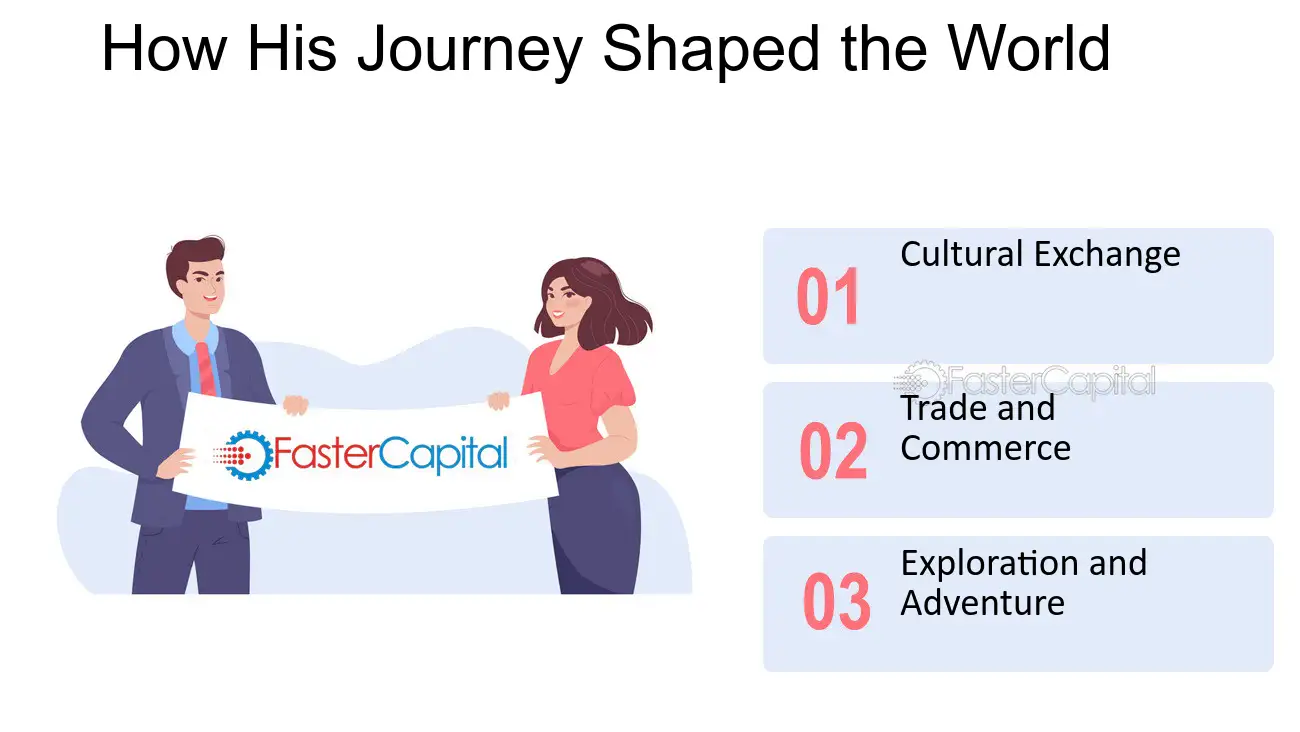 How His Journey Shaped the World

FasterCapital

01 Cultural Exchange

FasterCapital

02 Trade and Commerce

03 Exploration and Adventure